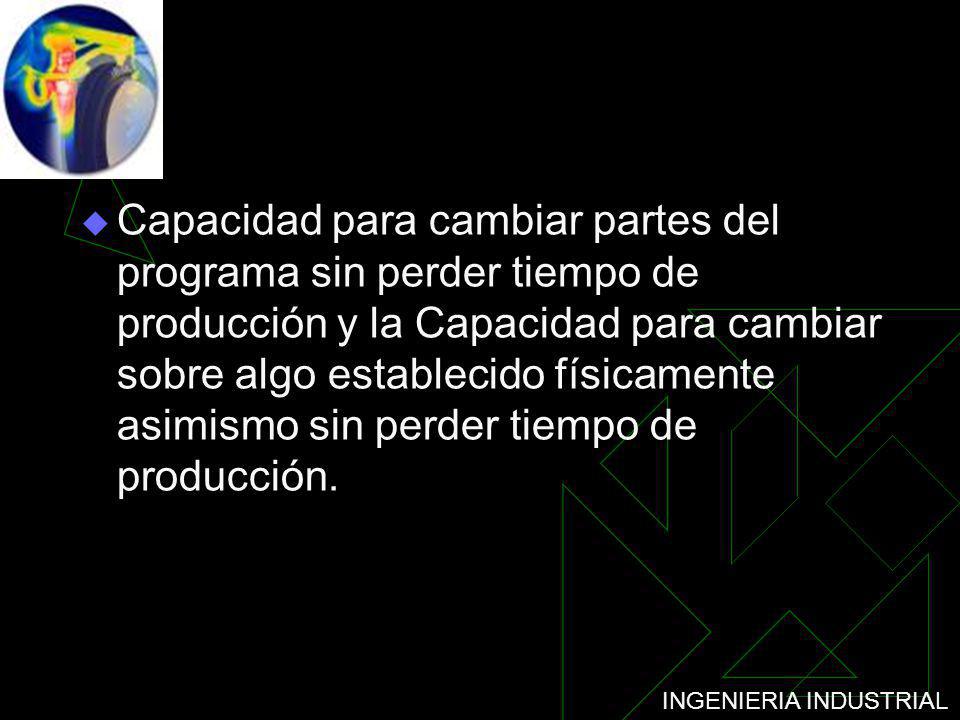 Capacidad para cambiar partes del programa sin perder tiempo de producción y la Capacidad para cambiar sobre algo establecido físicamente asimismo sin perder tiempo de producción.

INGENIERIA INDUSTRIAL